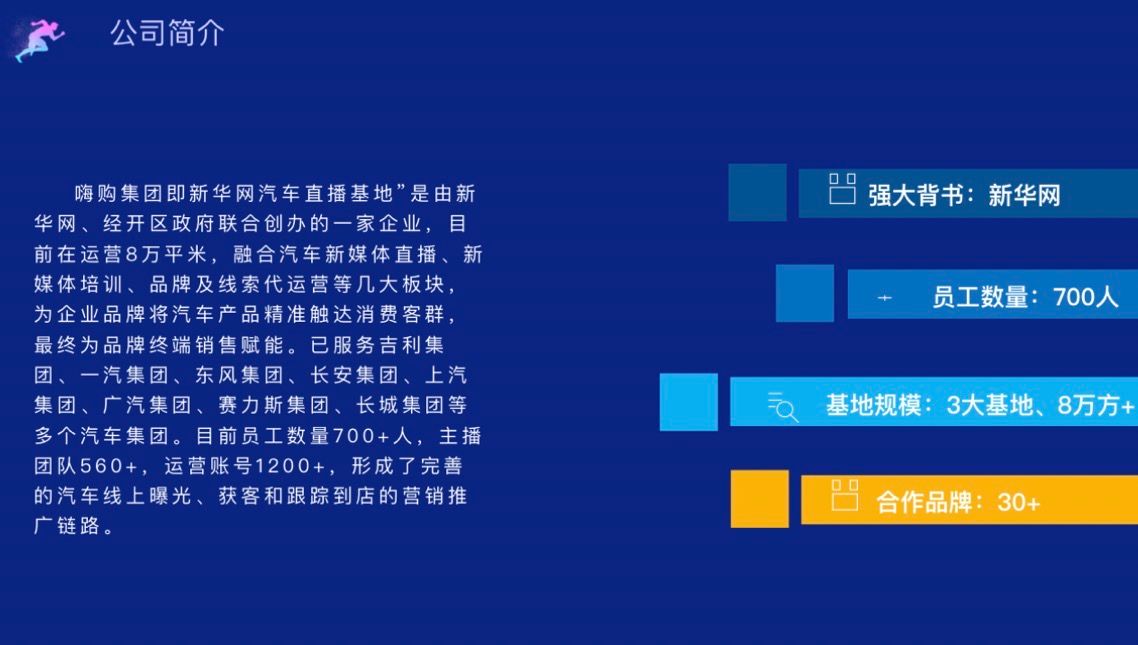 公司简介

嗨购集团即新华网汽车直播基地”是由新华网、经开区政府联合创办的一家企业，目前在运营8万平米，融合汽车新媒体直播、新媒体培训、品牌及线索代运营等几大板块，为企业品牌将汽车产品精准触达消费客群，最终为品牌终端销售赋能。已服务吉利集团、一汽集团、东风集团、长安集团、上汽集团、广汽集团、赛力斯集团、长城集团等多个汽车集团。目前员工数量700+人，主播团队560+，运营账号1200+，形成了完善的汽车线上曝光、获客和跟踪到店的营销推广链路。

强大背书：新华网

员工数量：700人

基地规模：3大基地、8万方+

合作品牌：30+